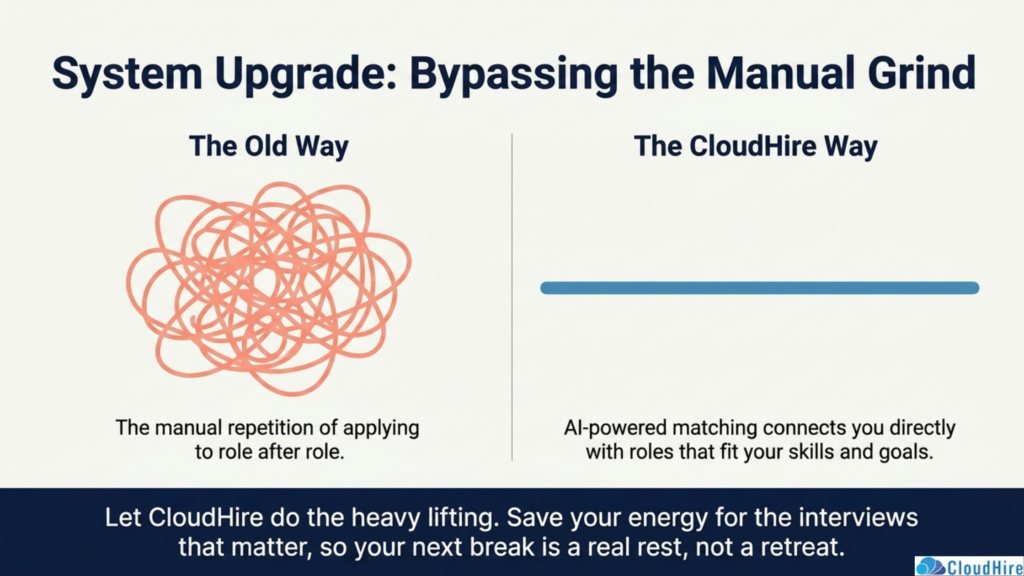 System Upgrade: Bypassing the Manual Grind

The Old Way

The manual repetition of applying to role after role.

The CloudHire Way

AI-powered matching connects you directly with roles that fit your skills and goals.

Let CloudHire do the heavy lifting. Save your energy for the interviews that matter, so your next break is a real rest, not a retreat.

CloudHire